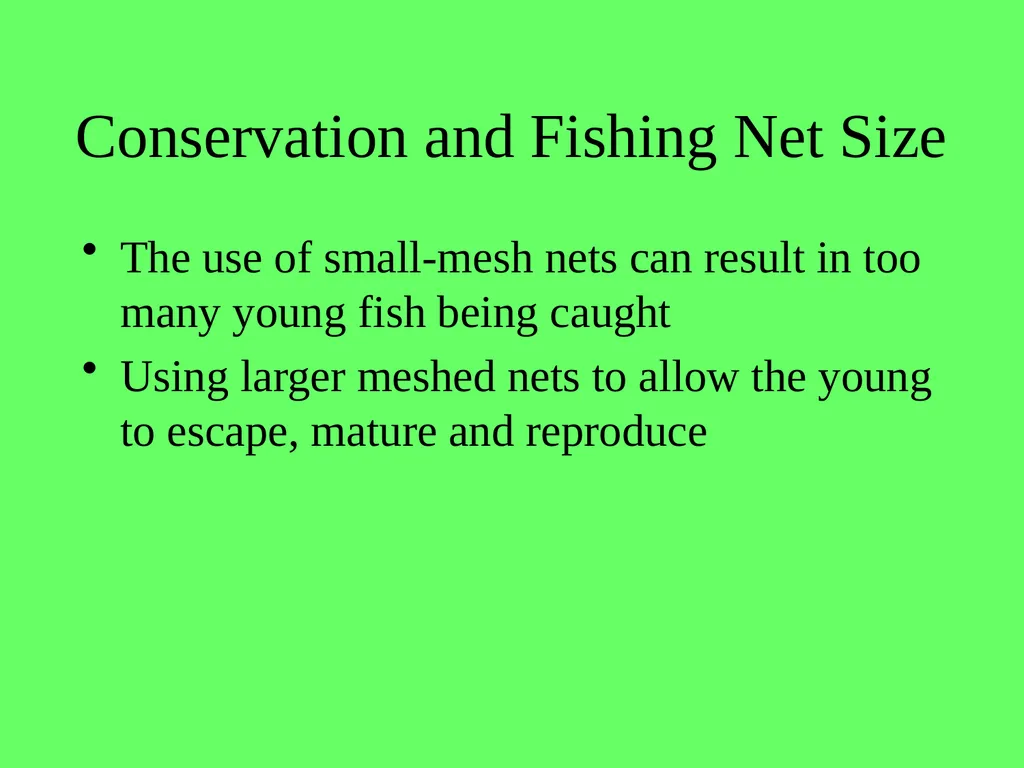 Conservation and Fishing Net Size

• The use of small-mesh nets can result in too many young fish being caught
• Using larger meshed nets to allow the young to escape, mature and reproduce